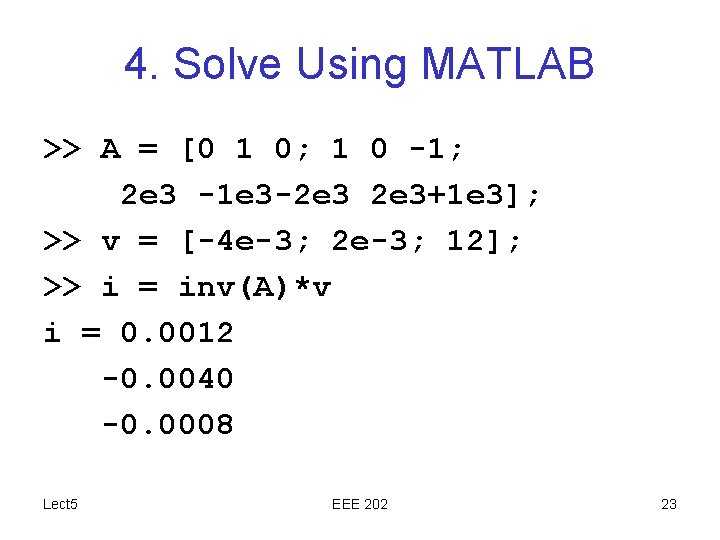 4. Solve Using MATLAB

>> A = [0 1 0; 1 0 -1;
2e3 -1e3-2e3 2e3+1e3];
>> v = [-4e-3; 2e-3; 12];
>> i = inv(A)*v
i = 0.0012
-0.0040
-0.0008

Lect5 EEE 202 23